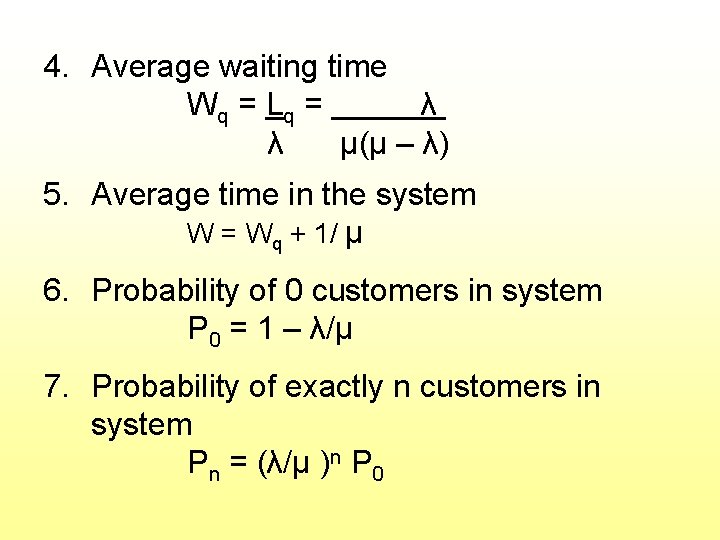 4. Average waiting time

$W_q = \frac{L_q}{\lambda} = \frac{\lambda}{\mu(\mu - \lambda)}$

5. Average time in the system

$W = W_q + 1/\mu$

6. Probability of 0 customers in system

$P_0 = 1 - \lambda/\mu$

7. Probability of exactly n customers in system

$P_n = (\lambda/\mu)^n P_0$